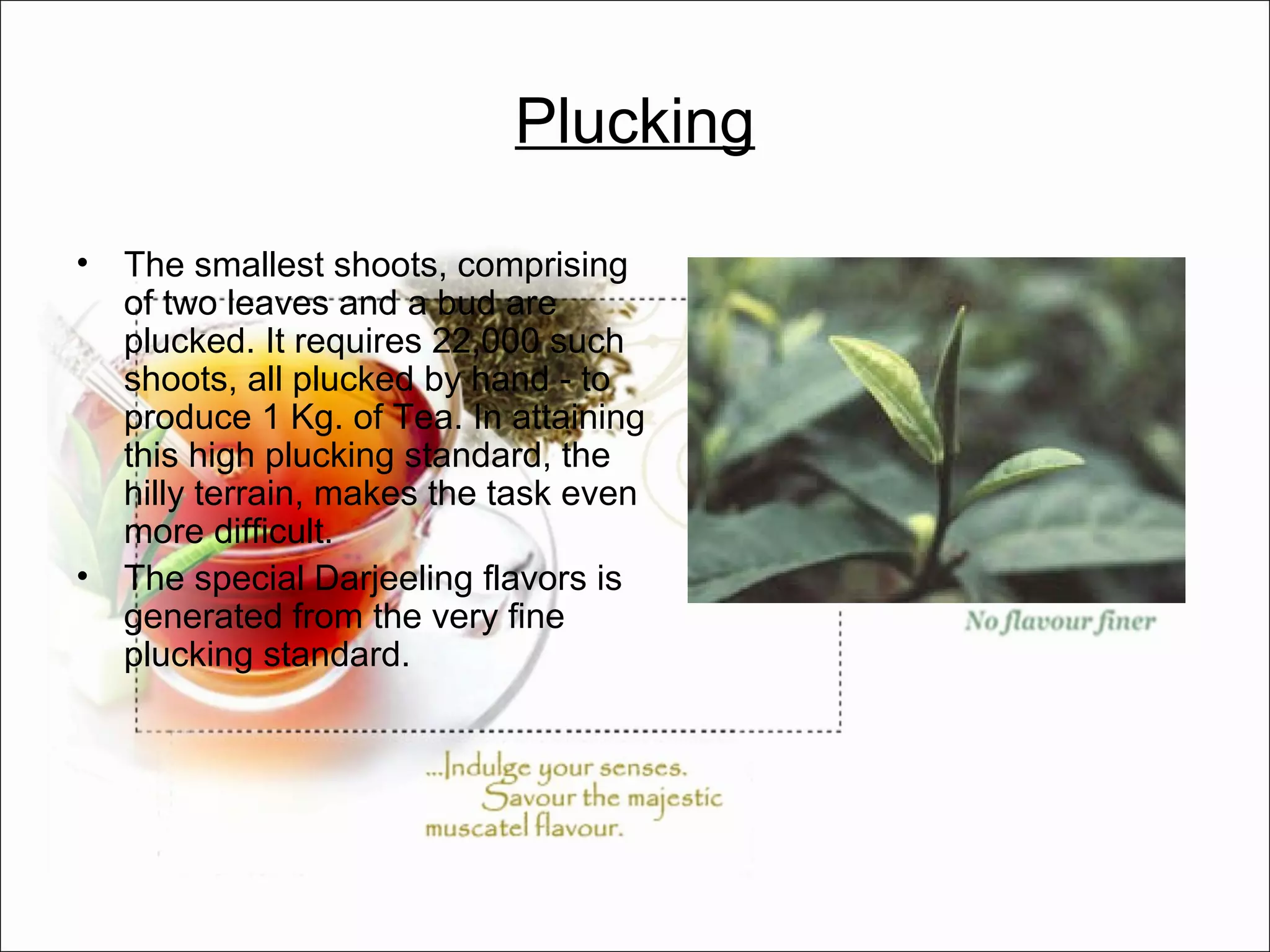 Plucking

• The smallest shoots, comprising of two leaves and a bud are plucked. It requires 22,000 such shoots, all plucked by hand - to produce 1 Kg. of Tea. In attaining this high plucking standard, the hilly terrain, makes the task even more difficult.

• The special Darjeeling flavors is generated from the very fine plucking standard.

No flavour finer

...Indulge your senses. Savour the majestic muscatel flavour.